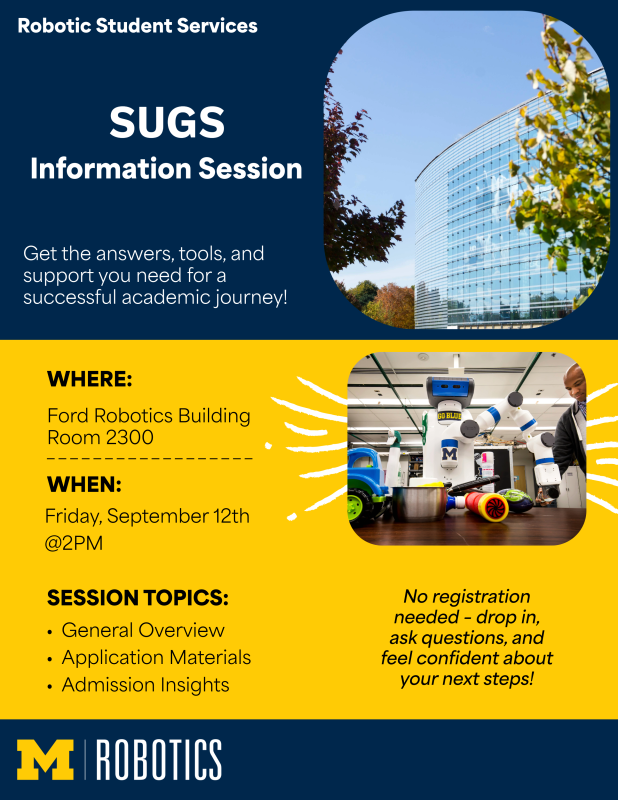 Robotic Student Services

SUGS
Information Session

Get the answers, tools, and support you need for a successful academic journey!

WHERE:
Ford Robotics Building
Room 2300

WHEN:
Friday, September 12th
@2PM

GO BLUE
M

SESSION TOPICS:
• General Overview
• Application Materials
• Admission Insights

No registration needed - drop in, ask questions, and feel confident about your next steps!

M | ROBOTICS